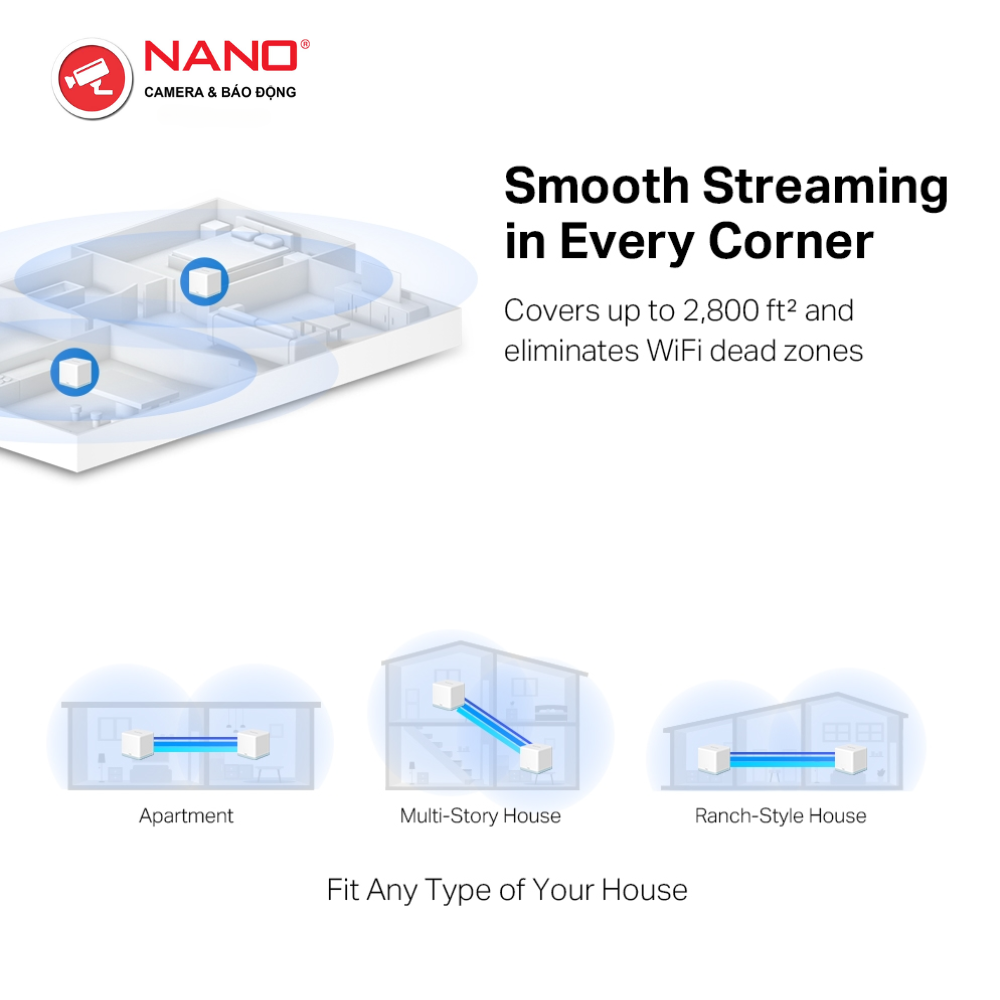 NANO®
CAMERA & BÁO ĐỘNG

Smooth Streaming in Every Corner

Covers up to 2,800 ft² and eliminates WiFi dead zones

Apartment

Multi-Story House

Ranch-Style House

Fit Any Type of Your House